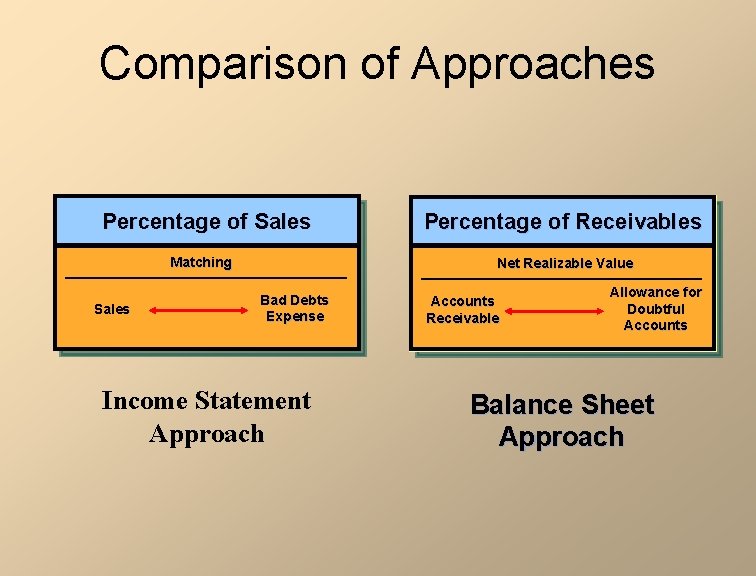 Comparison of Approaches

Percentage of Sales

Matching

Sales

Bad Debts Expense

Income Statement Approach

Percentage of Receivables

Net Realizable Value

Accounts Receivable

Allowance for Doubtful Accounts

Balance Sheet Approach